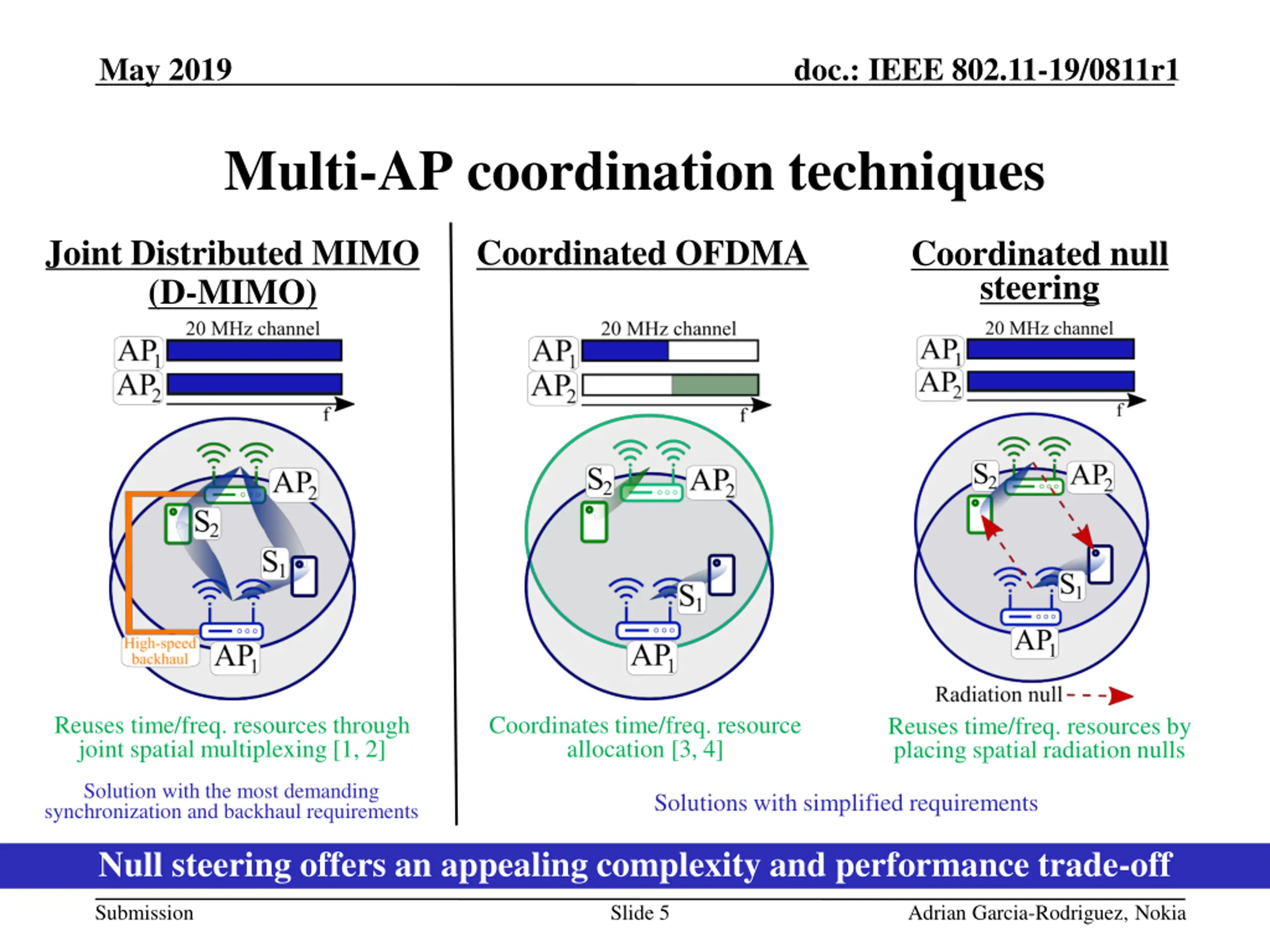 May 2019

doc.: IEEE 802.11-19/0811r1

Multi-AP coordination techniques

Joint Distributed MIMO (D-MIMO)

20 MHz channel

$AP_1$

$AP_2$

f

$AP_2$

$S_2$

$S_1$

High-speed backhaul

$AP_1$

Reuses time/freq. resources through joint spatial multiplexing [1, 2]

Solution with the most demanding synchronization and backhaul requirements

Coordinated OFDMA

20 MHz channel

$AP_1$

$AP_2$

f

$S_2$

$AP_2$

$S_1$

$AP_1$

Coordinates time/freq. resource allocation [3, 4]

Coordinated null steering

20 MHz channel

$AP_1$

$AP_2$

f

$S_2$

$AP_2$

$S_1$

$AP_1$

Radiation null

Reuses time/freq. resources by placing spatial radiation nulls

Solutions with simplified requirements

Null steering offers an appealing complexity and performance trade-off

Submission

Slide 5

Adrian Garcia-Rodriguez, Nokia